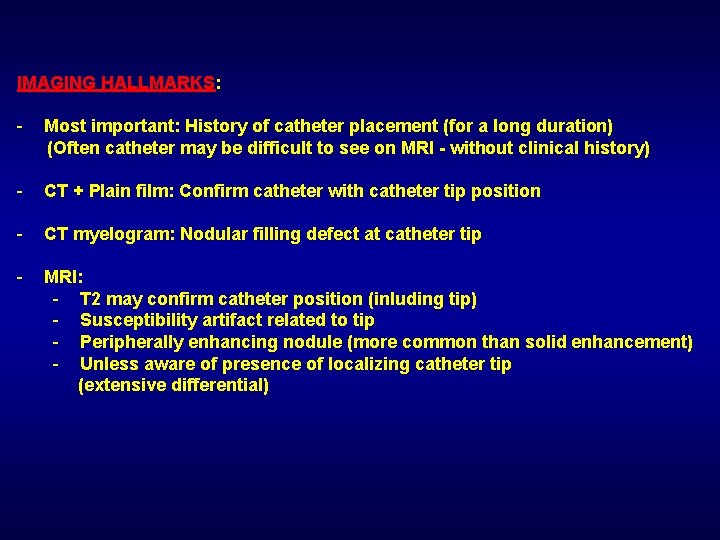 IMAGING HALLMARKS:

- Most important: History of catheter placement (for a long duration) (Often catheter may be difficult to see on MRI - without clinical history)

- CT + Plain film: Confirm catheter with catheter tip position

- CT myelogram: Nodular filling defect at catheter tip

- MRI:
  - T2 may confirm catheter position (inluding tip)
  - Susceptibility artifact related to tip
  - Peripherally enhancing nodule (more common than solid enhancement)
  - Unless aware of presence of localizing catheter tip (extensive differential)